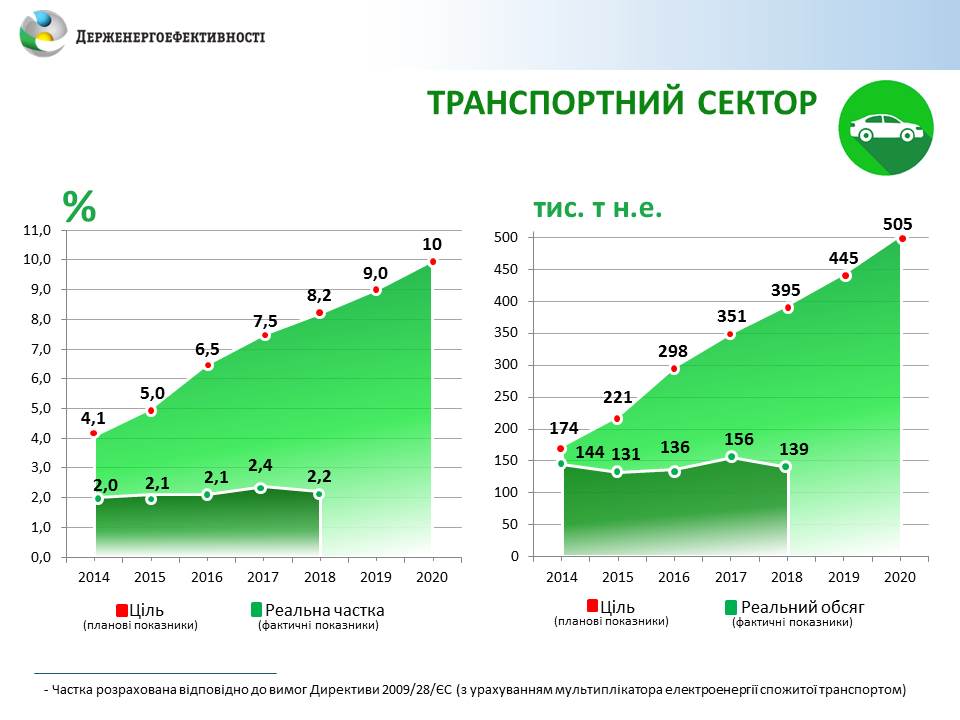 ДЕРЖЕНЕРГОЕФЕКТИВНОСТІ

ТРАНСПОРТНИЙ СЕКТОР

%

11,0
10,0
9,0
8,0
7,0
6,0
5,0
4,0
3,0
2,0
1,0
0,0

4,1
5,0
6,5
7,5
8,2
9,0
10

2,0
2,1
2,1
2,4
2,2

2014 2015 2016 2017 2018 2019 2020

Ціль
(планові показники)
Реальна частка
(фактичні показники)

тис. т н.е.

500
450
400
350
300
250
200
150
100
50
0

174
221
298
351
395
445
505

144
131
136
156
139

2014 2015 2016 2017 2018 2019 2020

Ціль
(планові показники)
Реальний обсяг
(фактичні показники)

- Частка розрахована відповідно до вимог Директиви 2009/28/ЄС (з урахуванням мультиплікатора електроенергії спожитої транспортом)